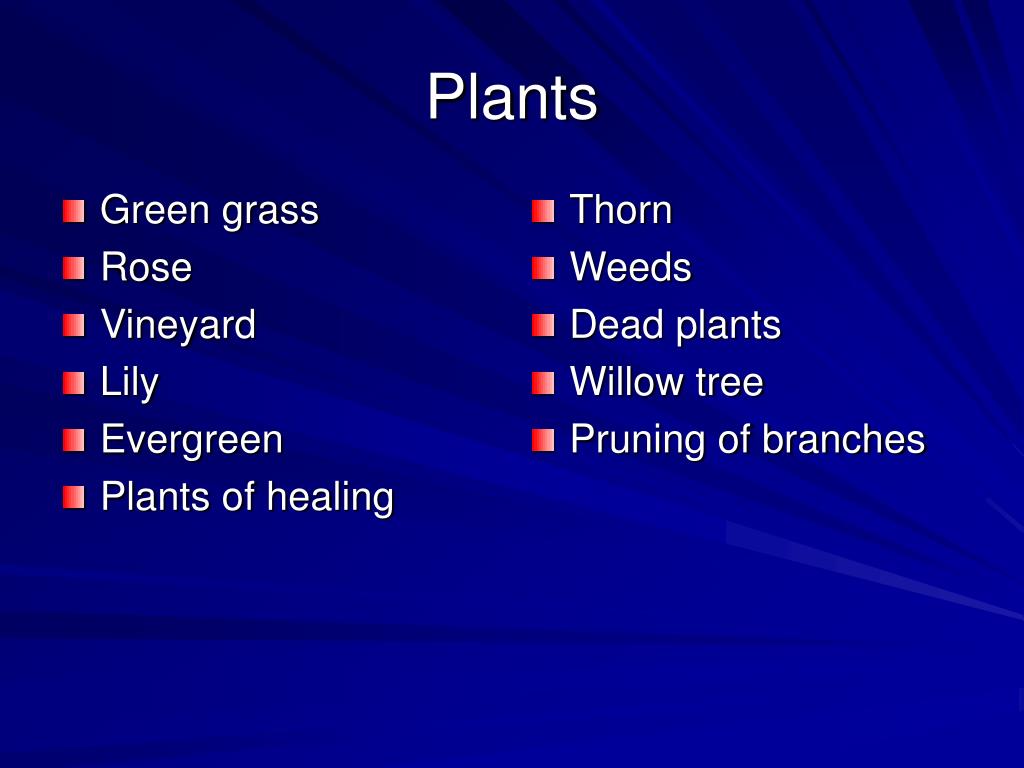 Plants

Green grass
Rose
Vineyard
Lily
Evergreen
Plants of healing

Thorn
Weeds
Dead plants
Willow tree
Pruning of branches